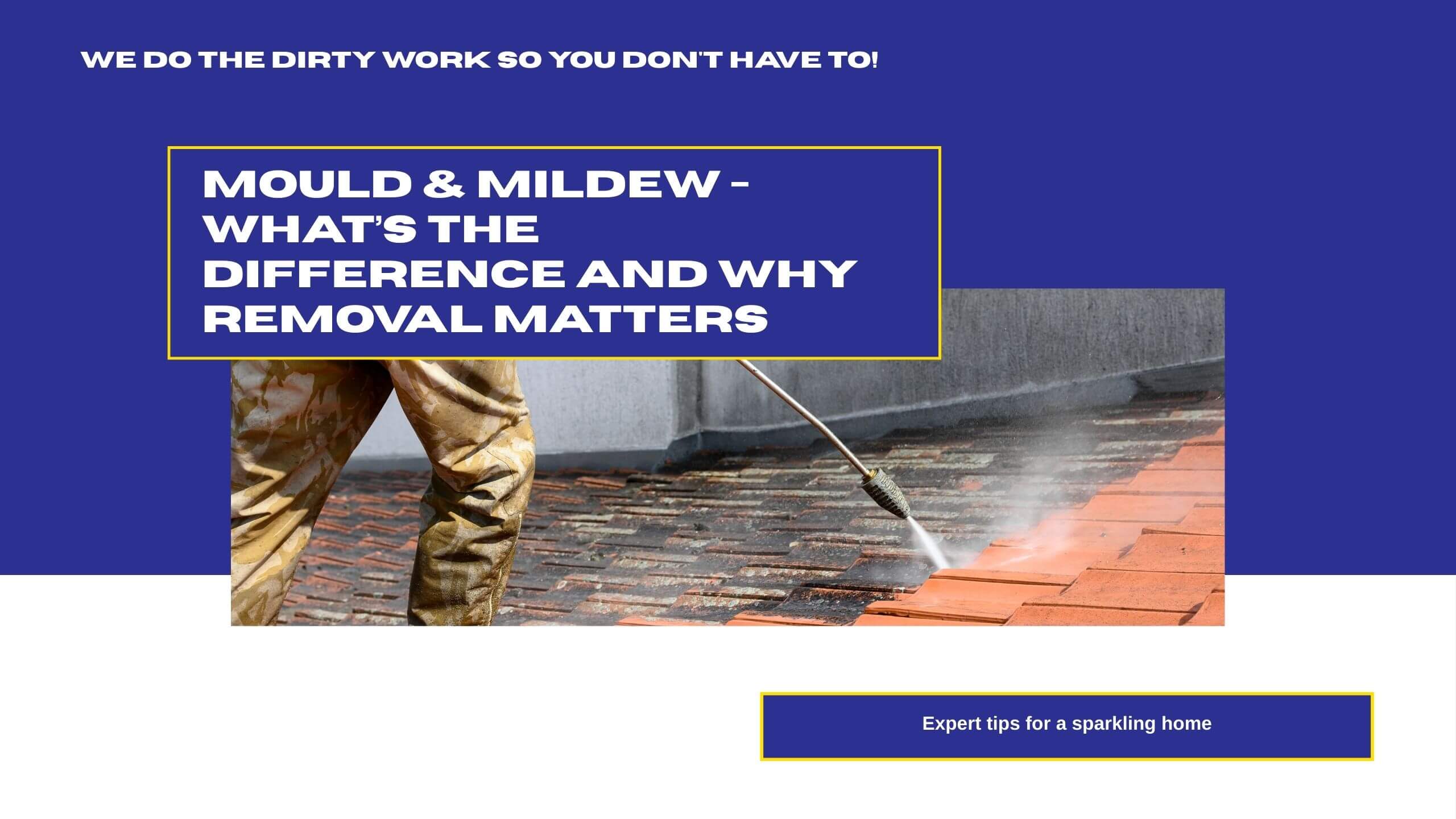 WE DO THE DIRTY WORK SO YOU DON'T HAVE TO!

MOULD & MILDEW – WHAT'S THE DIFFERENCE AND WHY REMOVAL MATTERS

Expert tips for a sparkling home